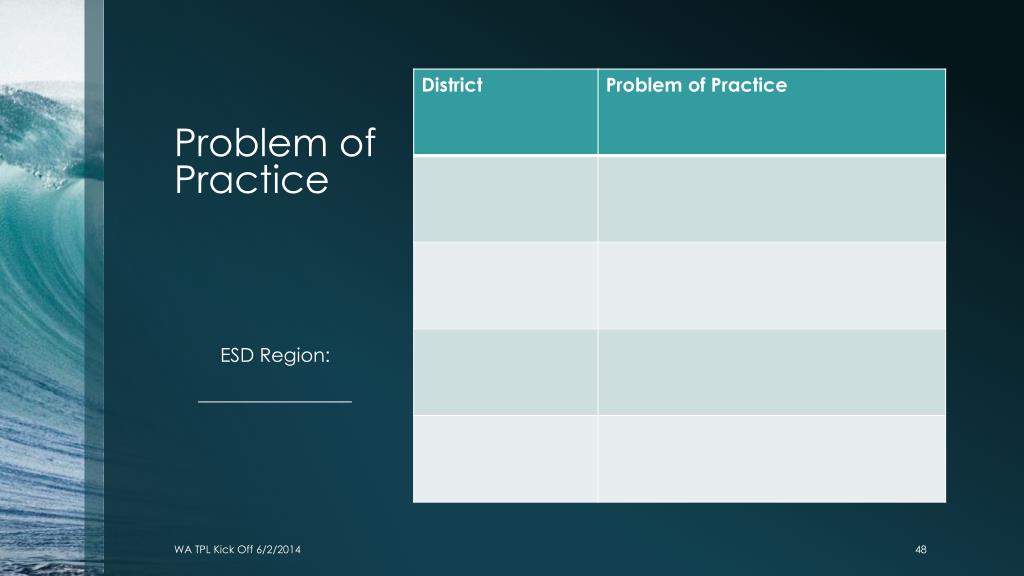 Problem of Practice

ESD Region:

_______________

| District | Problem of Practice |
|---|---|
| | |
| | |
| | |
| | |

WA TPL Kick Off 6/2/2014

48